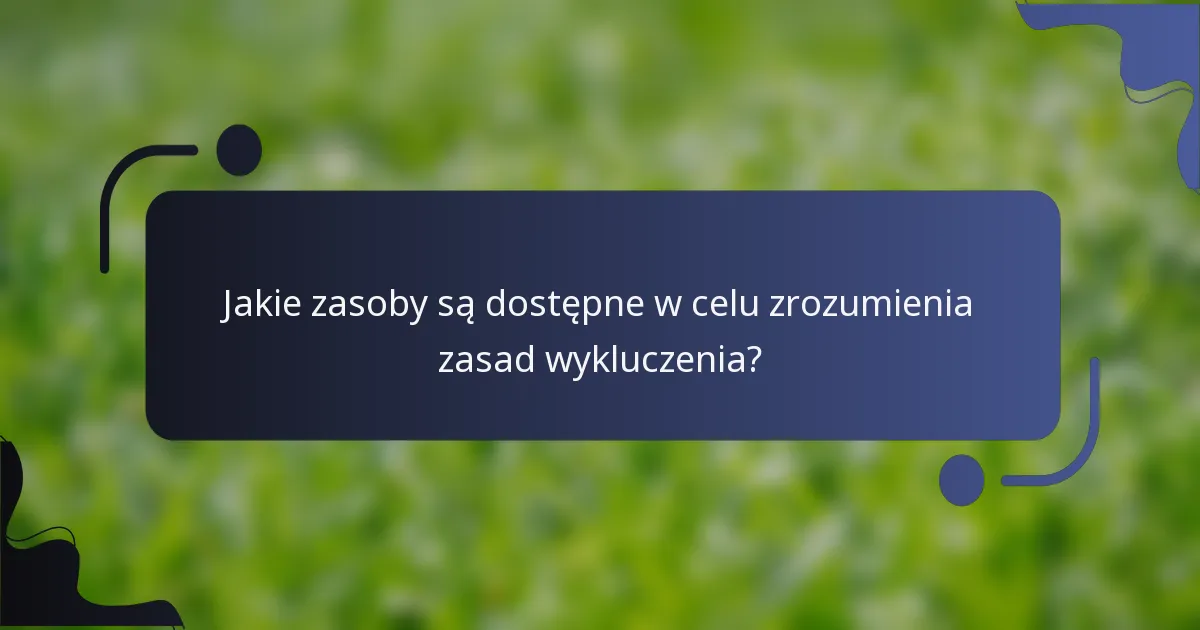 Jakie zasoby są dostępne w celu zrozumienia zasad wykluczenia?